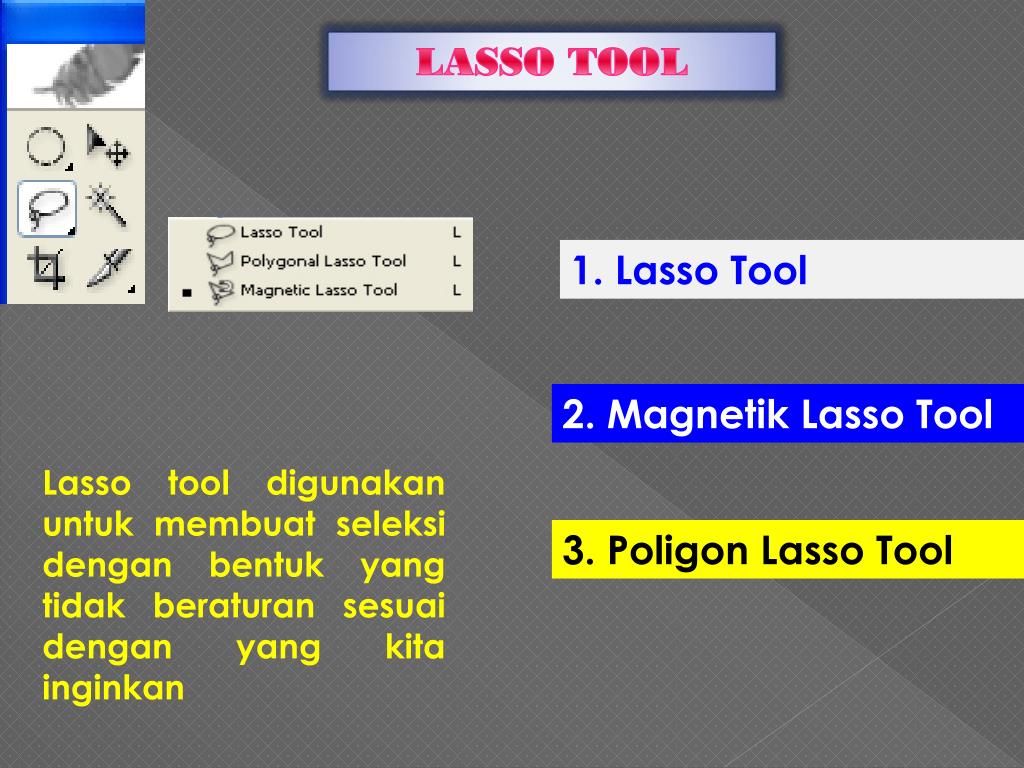 LASSO TOOL

Lasso Tool L
Polygonal Lasso Tool L
Magnetic Lasso Tool L

1. Lasso Tool

2. Magnetik Lasso Tool

3. Poligon Lasso Tool

Lasso tool digunakan untuk membuat seleksi dengan bentuk yang tidak beraturan sesuai dengan yang kita inginkan